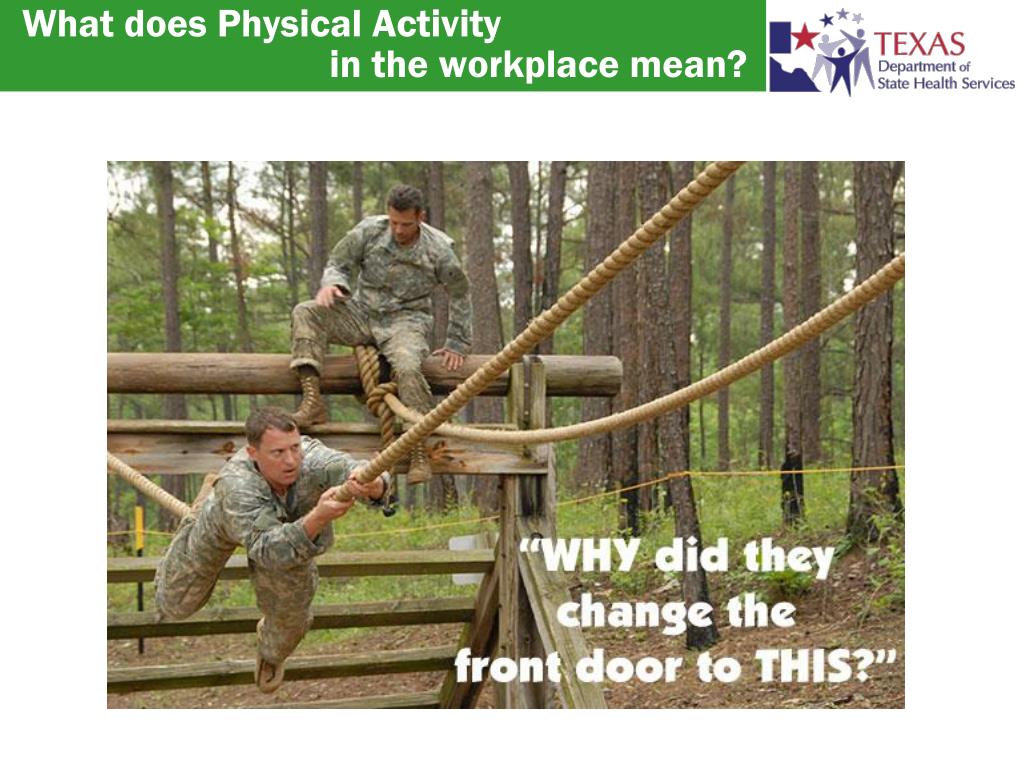 What does Physical Activity in the workplace mean?

TEXAS
Department of
State Health Services

"WHY did they change the front door to THIS?"